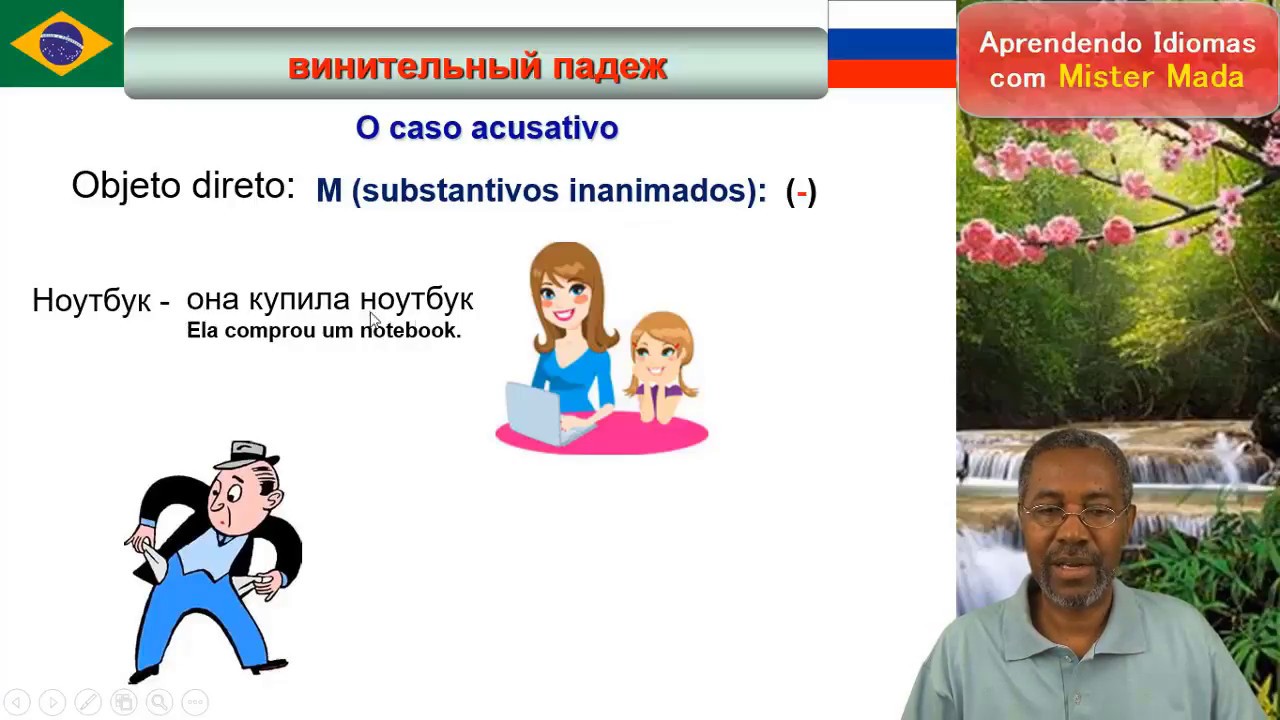 винительный падеж

Aprendendo Idiomas com Mister Mada

O caso acusativo

Objeto direto: M (substantivos inanimados): (-)

Ноутбук - она купила ноутбук
Ela comprou um notebook.